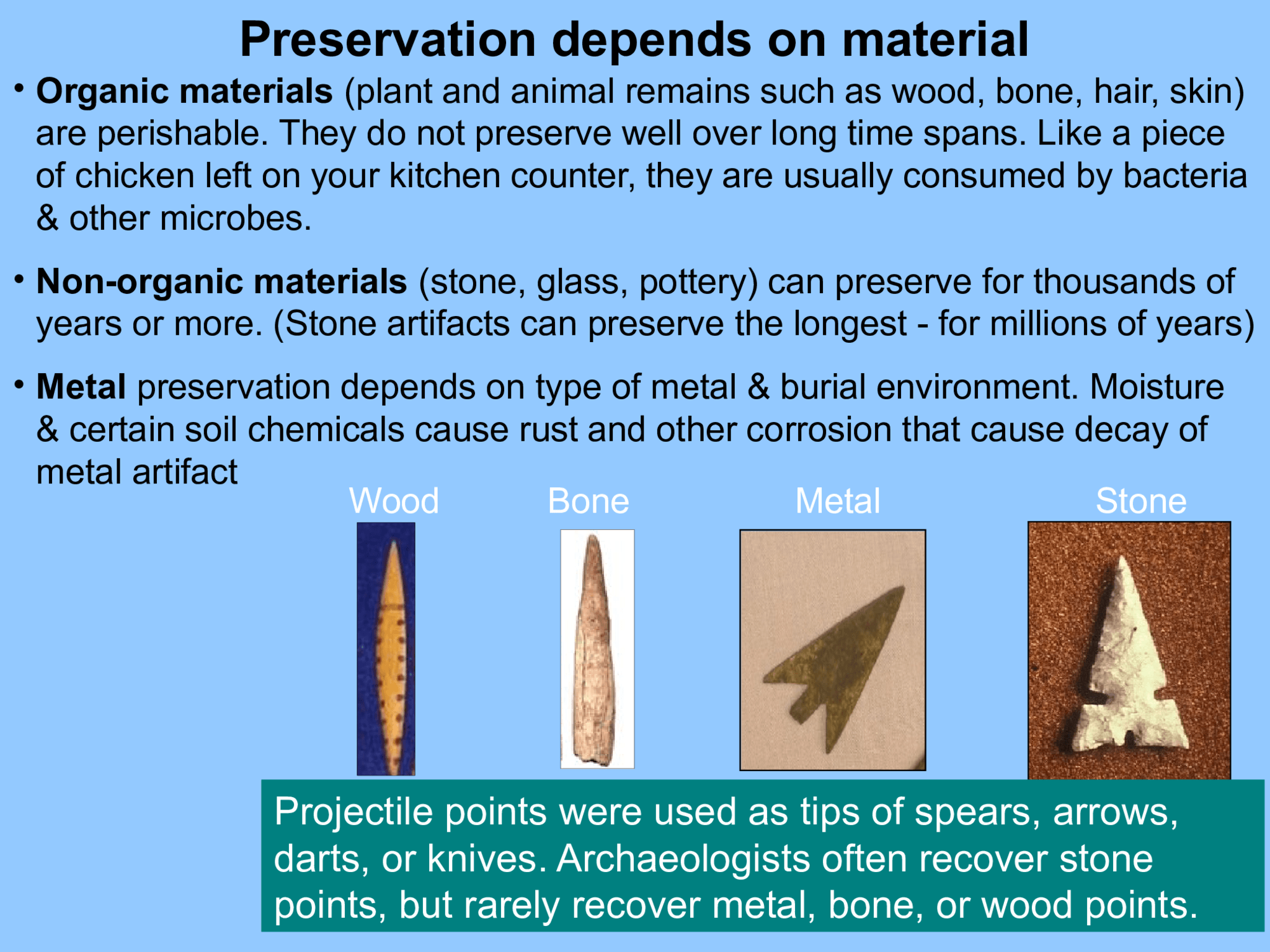 Preservation depends on material

• Organic materials (plant and animal remains such as wood, bone, hair, skin) are perishable. They do not preserve well over long time spans. Like a piece of chicken left on your kitchen counter, they are usually consumed by bacteria & other microbes.

• Non-organic materials (stone, glass, pottery) can preserve for thousands of years or more. (Stone artifacts can preserve the longest - for millions of years)

• Metal preservation depends on type of metal & burial environment. Moisture & certain soil chemicals cause rust and other corrosion that cause decay of metal artifact

Wood

Bone

Metal

Stone

Projectile points were used as tips of spears, arrows, darts, or knives. Archaeologists often recover stone points, but rarely recover metal, bone, or wood points.